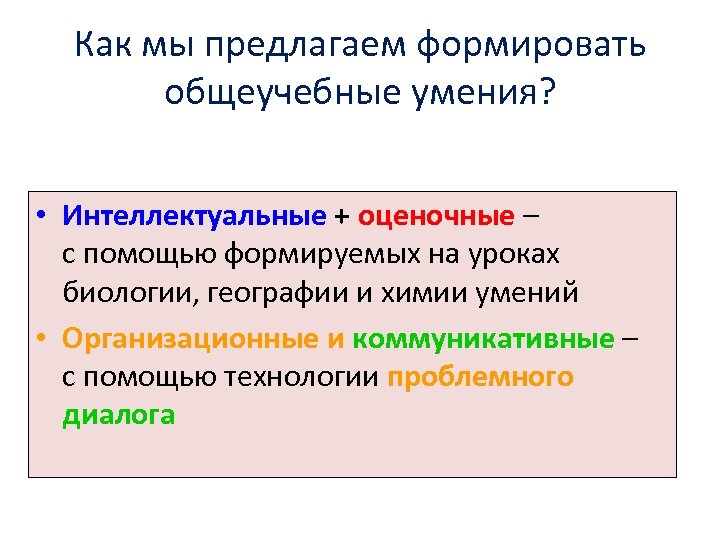 Как мы предлагаем формировать общеучебные умения?

• Интеллектуальные + оценочные – с помощью формируемых на уроках биологии, географии и химии умений

• Организационные и коммуникативные – с помощью технологии проблемного диалога